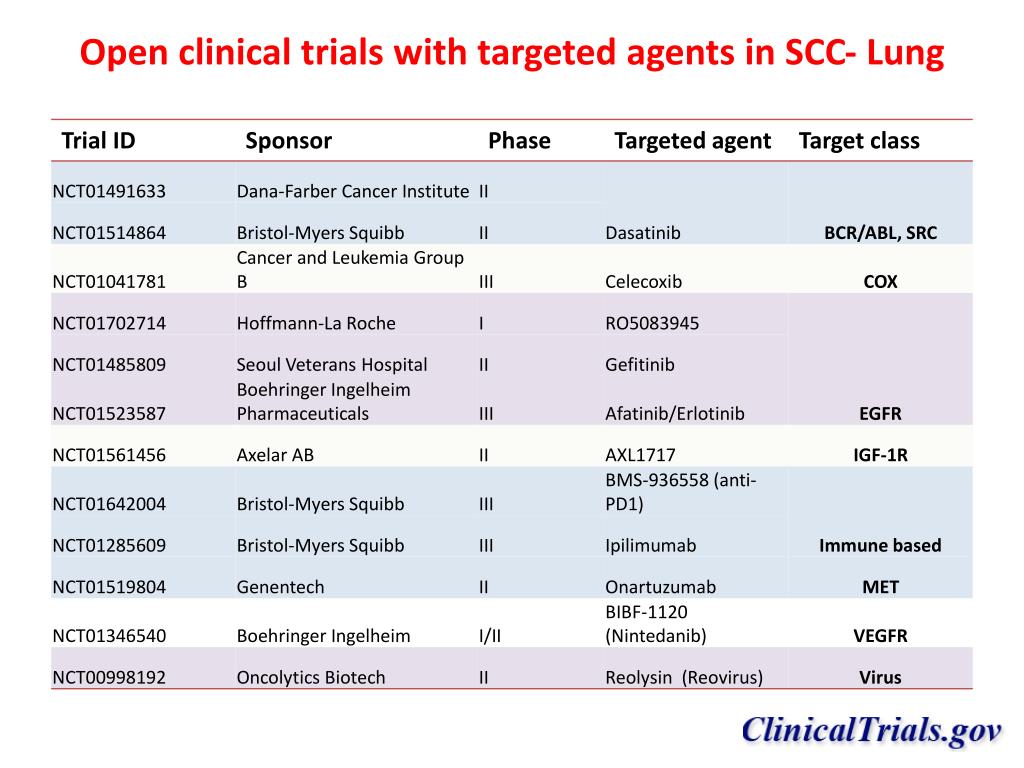 Open clinical trials with targeted agents in SCC- Lung

| Trial ID | Sponsor | Phase | Targeted agent | Target class |
|---|---|---|---|---|
| NCT01491633 | Dana-Farber Cancer Institute | II | | |
| NCT01514864 | Bristol-Myers Squibb | II | Dasatinib | BCR/ABL, SRC |
| NCT01041781 | Cancer and Leukemia Group B | III | Celecoxib | COX |
| NCT01702714 | Hoffmann-La Roche | I | RO5083945 | |
| NCT01485809 | Seoul Veterans Hospital | II | Gefitinib | |
| NCT01523587 | Boehringer Ingelheim Pharmaceuticals | III | Afatinib/Erlotinib | EGFR |
| NCT01561456 | Axelar AB | II | AXL1717 | IGF-1R |
| NCT01642004 | Bristol-Myers Squibb | III | BMS-936558 (anti-PD1) | |
| NCT01285609 | Bristol-Myers Squibb | III | Ipilimumab | Immune based |
| NCT01519804 | Genentech | II | Onartuzumab | MET |
| NCT01346540 | Boehringer Ingelheim | I/II | BIBF-1120 (Nintedanib) | VEGFR |
| NCT00998192 | Oncolytics Biotech | II | Reolysin (Reovirus) | Virus |

ClinicalTrials.gov